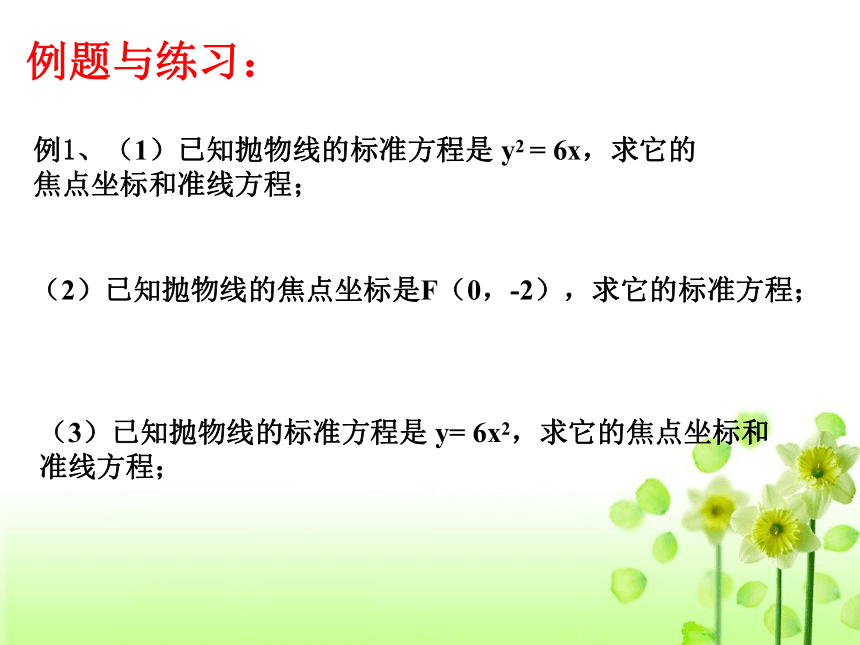 例题与练习：

例1、（1）已知抛物线的标准方程是 $y^2 = 6x$，求它的焦点坐标和准线方程；

（2）已知抛物线的焦点坐标是F（0，-2），求它的标准方程；

（3）已知抛物线的标准方程是 $y= 6x^2$，求它的焦点坐标和准线方程；